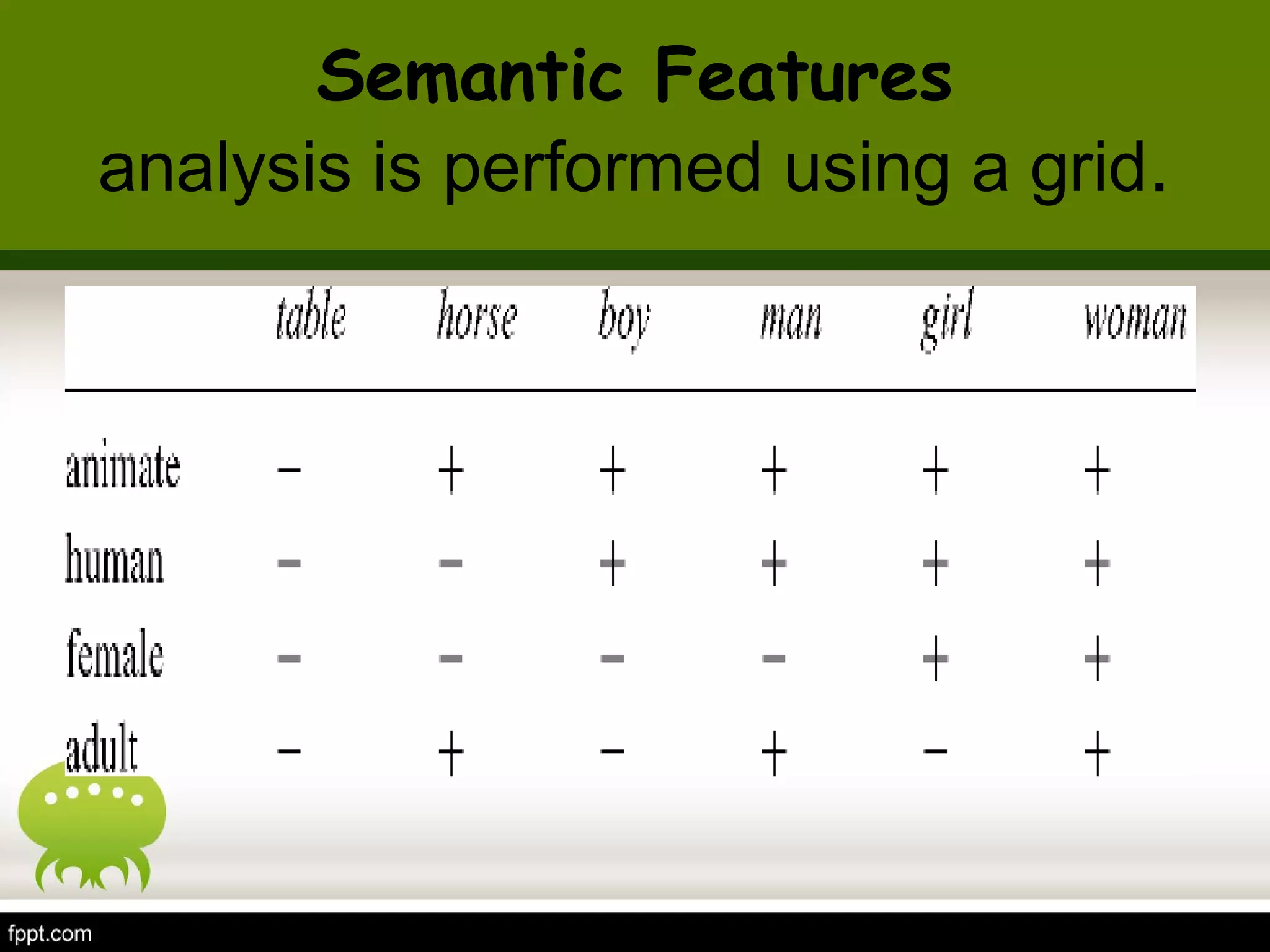 Semantic Features
analysis is performed using a grid.

| | table | horse | boy | man | girl | woman |
|---|---|---|---|---|---|---|
| animate | − | + | + | + | + | + |
| human | − | − | + | + | + | + |
| female | − | − | − | − | + | + |
| adult | − | + | − | + | − | + |

fppt.com